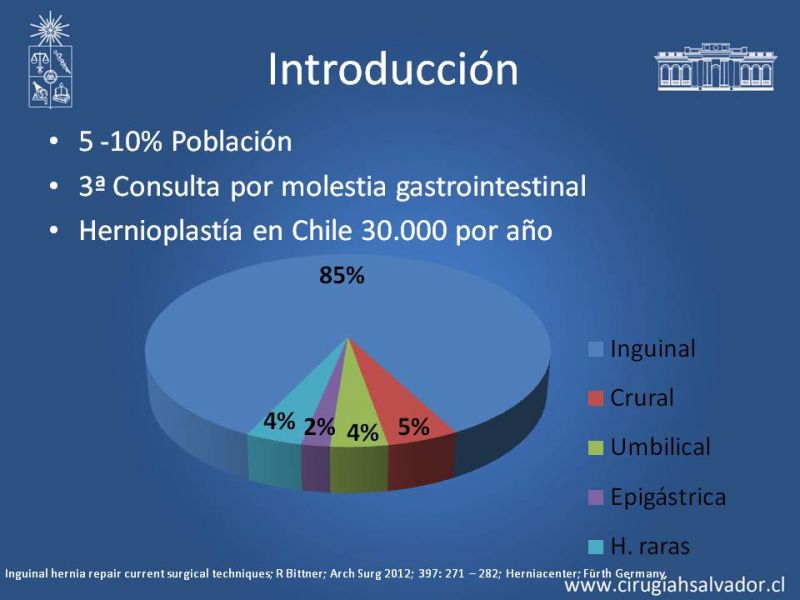 Introducción

• 5 -10% Población
• 3ª Consulta por molestia gastrointestinal
• Hernioplastía en Chile 30.000 por año

85%

4% 2% 4% 5%

Inguinal
Crural
Umbilical
Epigástrica
H. raras

Inguinal hernia repair current surgical techniques; R Bittner; Arch Surg 2012; 397: 271 – 282; Herniacenter; Fürth Germany.

www.cirugiahsalvador.cl